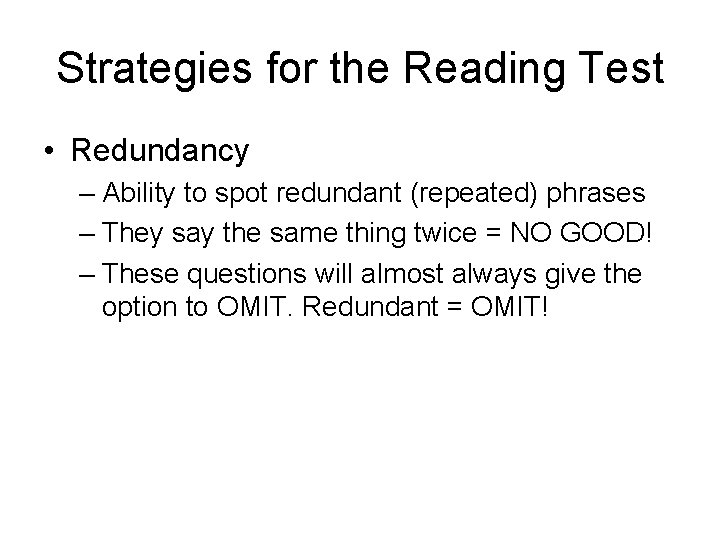 Strategies for the Reading Test

• Redundancy

– Ability to spot redundant (repeated) phrases

– They say the same thing twice = NO GOOD!

– These questions will almost always give the option to OMIT. Redundant = OMIT!